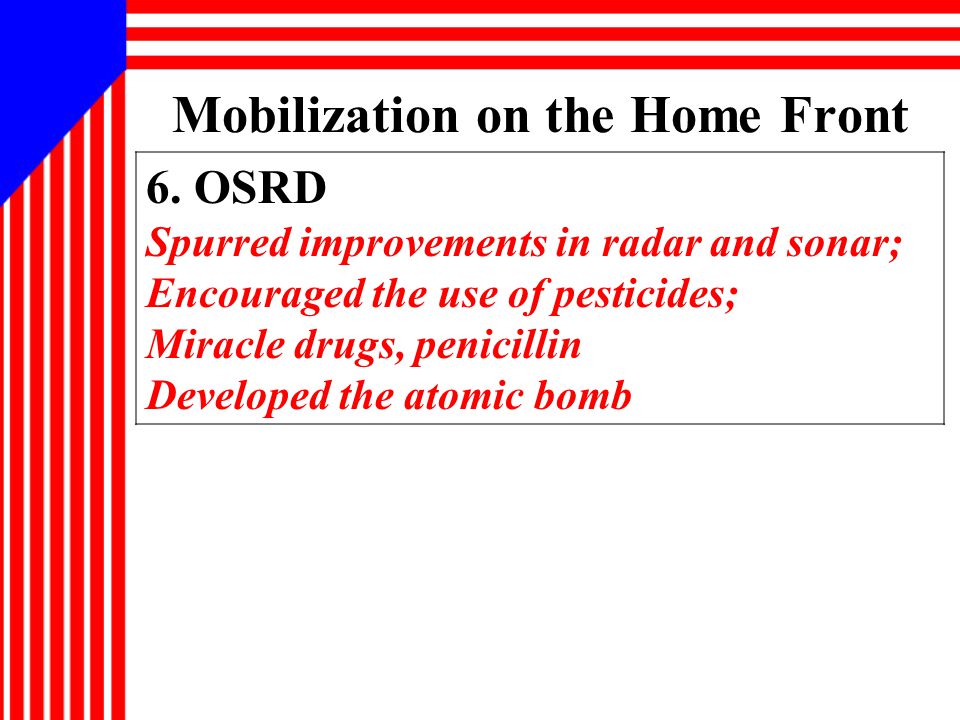 Mobilization on the Home Front

6. OSRD
Spurred improvements in radar and sonar;
Encouraged the use of pesticides;
Miracle drugs, penicillin
Developed the atomic bomb